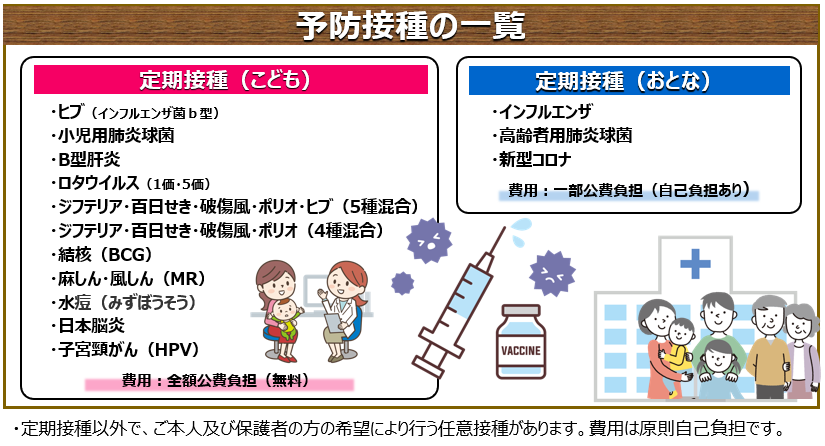 予防接種の一覧

定期接種（こども）

・ヒブ（インフルエンザ菌ｂ型）
・小児用肺炎球菌
・B型肝炎
・ロタウイルス（1価・5価）
・ジフテリア・百日せき・破傷風・ポリオ・ヒブ（5種混合）
・ジフテリア・百日せき・破傷風・ポリオ（4種混合）
・結核（BCG）
・麻しん・風しん（MR）
・水痘（みずぼうそう）
・日本脳炎
・子宮頸がん（HPV）

費用：全額公費負担（無料）

定期接種（おとな）

・インフルエンザ
・高齢者用肺炎球菌
・新型コロナ

費用：一部公費負担（自己負担あり）

VACCINE

・定期接種以外で、ご本人及び保護者の方の希望により行う任意接種があります。費用は原則自己負担です。